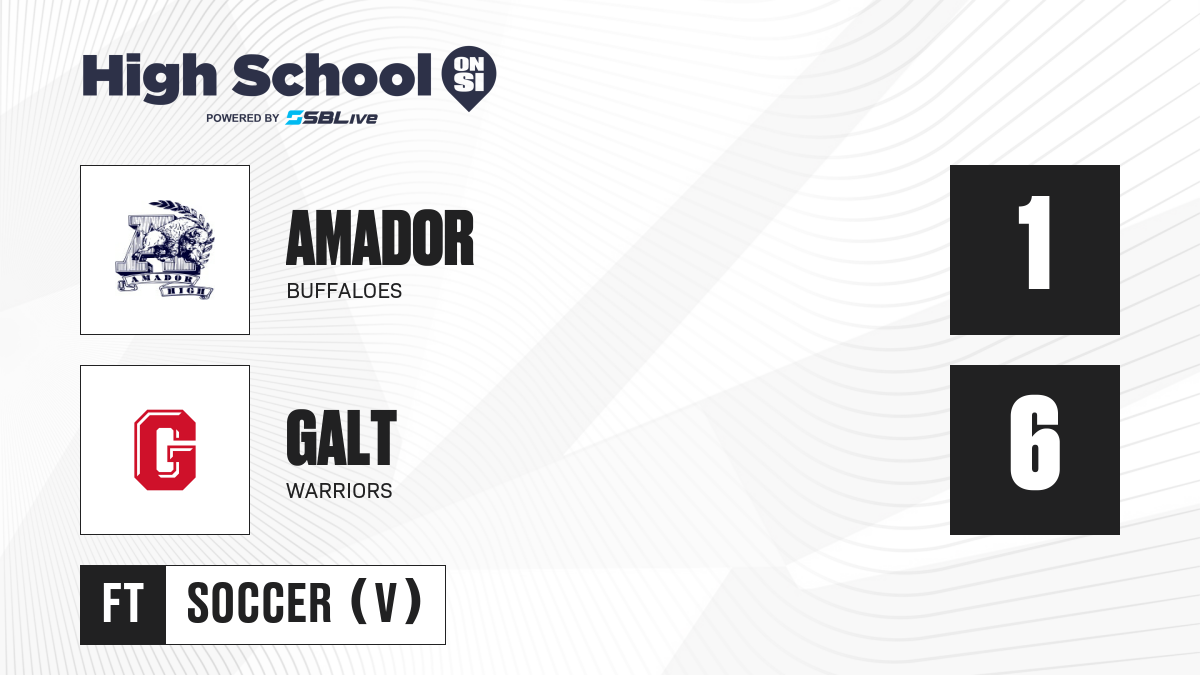 High School ON SI
POWERED BY SBLive

AMADOR HIGH

AMADOR
BUFFALOES

1

G

GALT
WARRIORS

6

FT SOCCER (V)